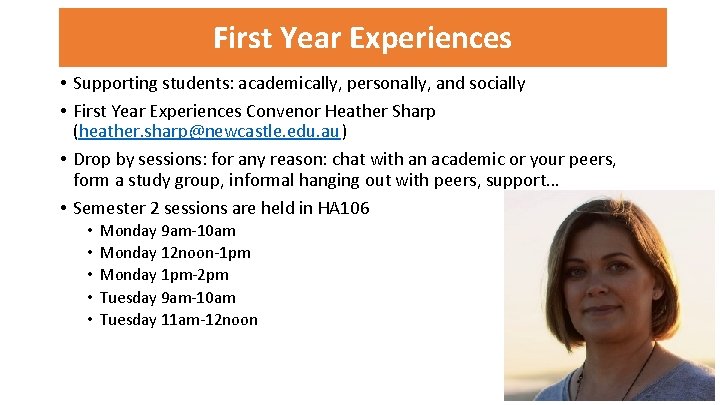 First Year Experiences

• Supporting students: academically, personally, and socially

• First Year Experiences Convenor Heather Sharp (heather.sharp@newcastle.edu.au)

• Drop by sessions: for any reason: chat with an academic or your peers, form a study group, informal hanging out with peers, support…

• Semester 2 sessions are held in HA106
  • Monday 9am-10am
  • Monday 12noon-1pm
  • Monday 1pm-2pm
  • Tuesday 9am-10am
  • Tuesday 11am-12noon